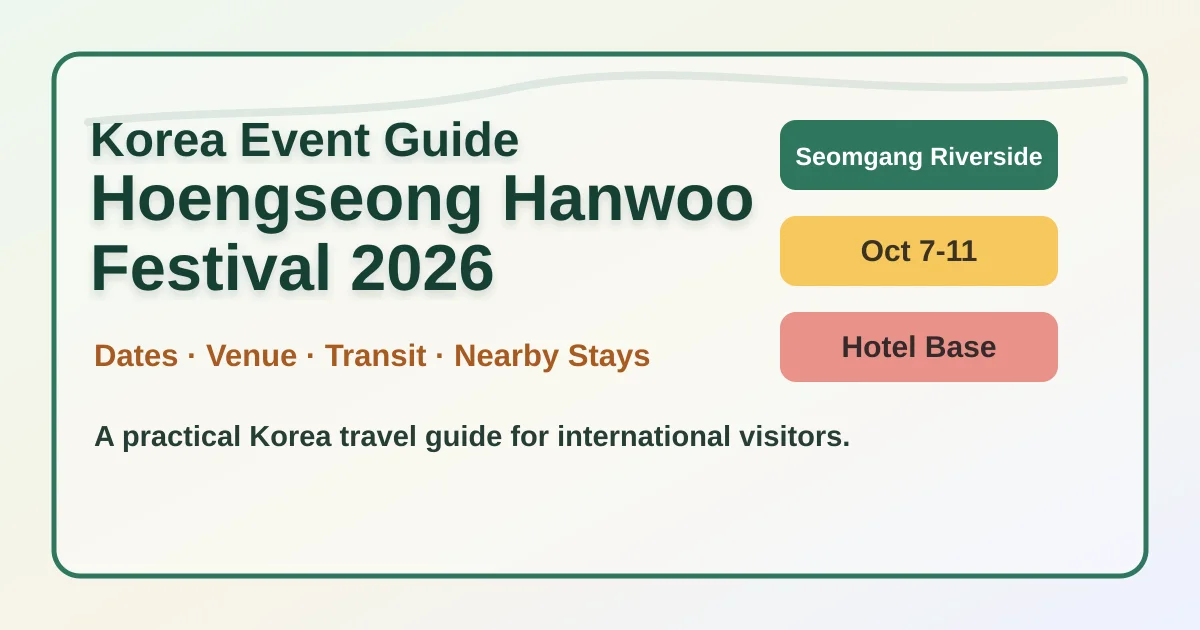 Korea Event Guide
Hoengseong Hanwoo Festival 2026

Dates · Venue · Transit · Nearby Stays

A practical Korea travel guide for international visitors.

Seomgang Riverside

Oct 7-11

Hotel Base